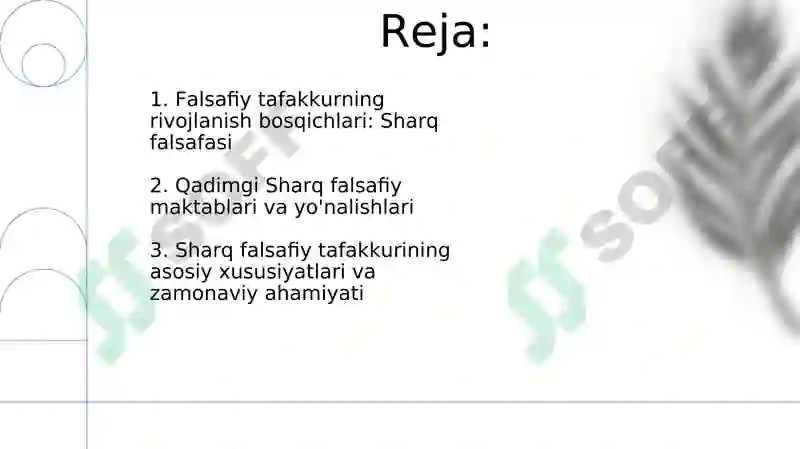 Reja:

1. Falsafiy tafakkurning rivojlanish bosqichlari: Sharq falsafasi

2. Qadimgi Sharq falsafiy maktablari va yo'nalishlari

3. Sharq falsafiy tafakkurining asosiy xususiyatlari va zamonaviy ahamiyati

SOFT

SOFT